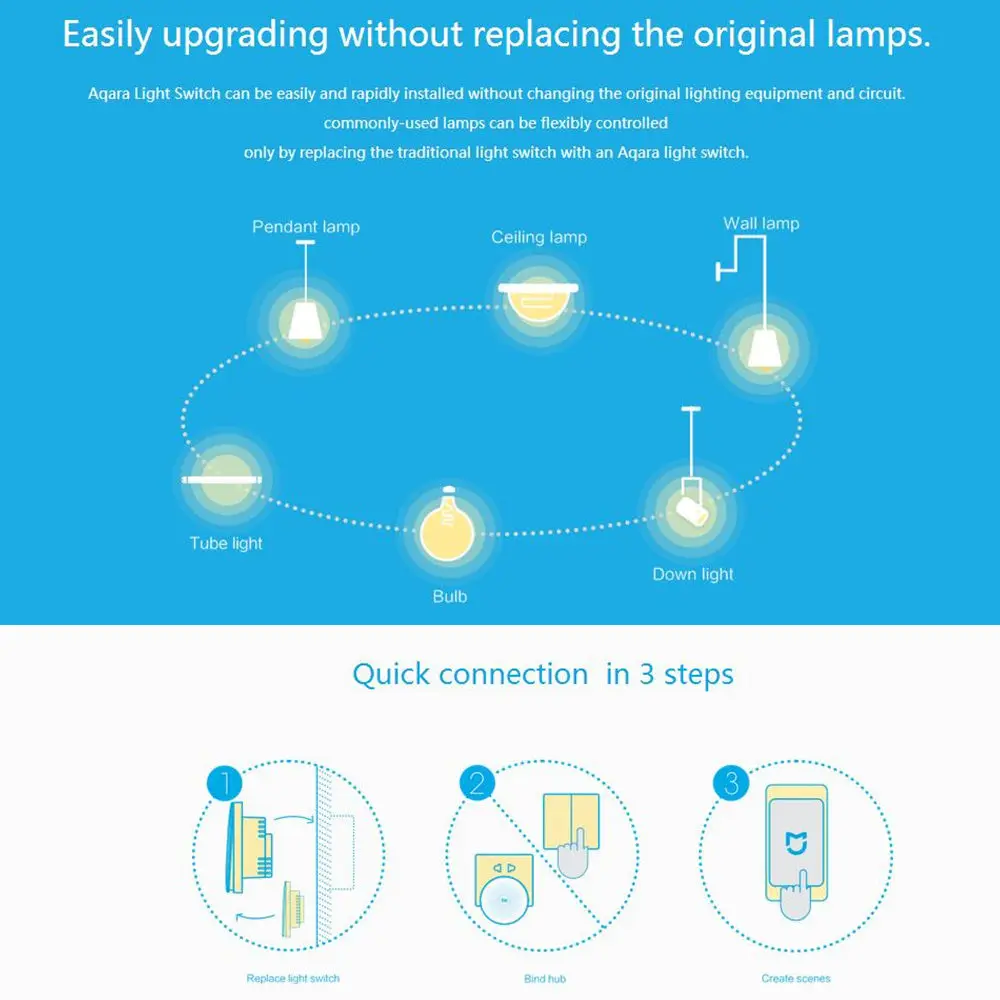 Easily upgrading without replacing the original lamps.

Aqara Light Switch can be easily and rapidly installed without changing the original lighting equipment and circuit. commonly-used lamps can be flexibly controlled only by replacing the traditional light switch with an Aqara light switch.

Pendant lamp

Ceiling lamp

Wall lamp

Tube light

Bulb

Down light

Quick connection in 3 steps

1

2

3

Replace light switch

Bind hub

Create scenes